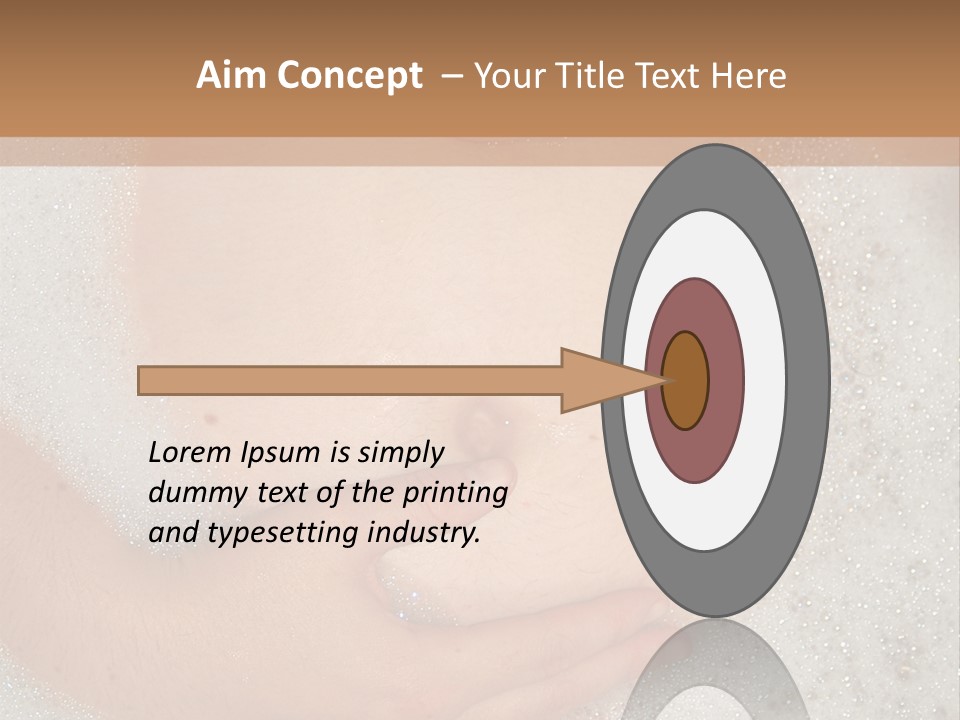 Aim Concept – Your Title Text Here

Lorem Ipsum is simply dummy text of the printing and typesetting industry.